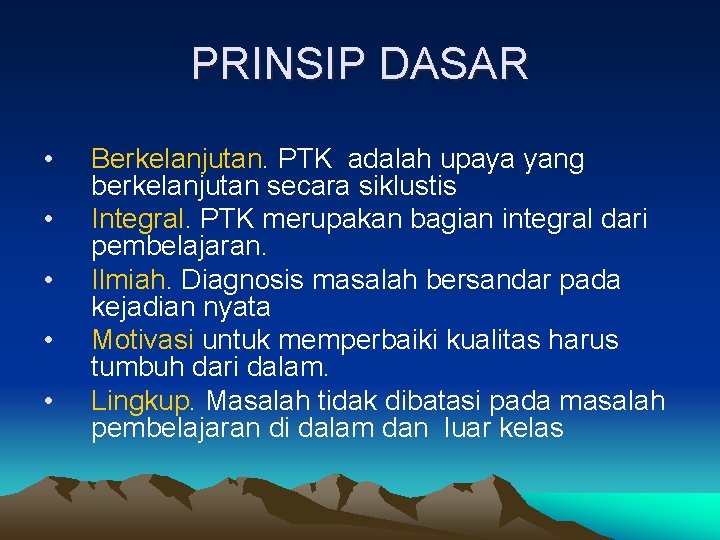 PRINSIP DASAR

• Berkelanjutan. PTK adalah upaya yang berkelanjutan secara siklustis
• Integral. PTK merupakan bagian integral dari pembelajaran.
• Ilmiah. Diagnosis masalah bersandar pada kejadian nyata
• Motivasi untuk memperbaiki kualitas harus tumbuh dari dalam.
• Lingkup. Masalah tidak dibatasi pada masalah pembelajaran di dalam dan luar kelas